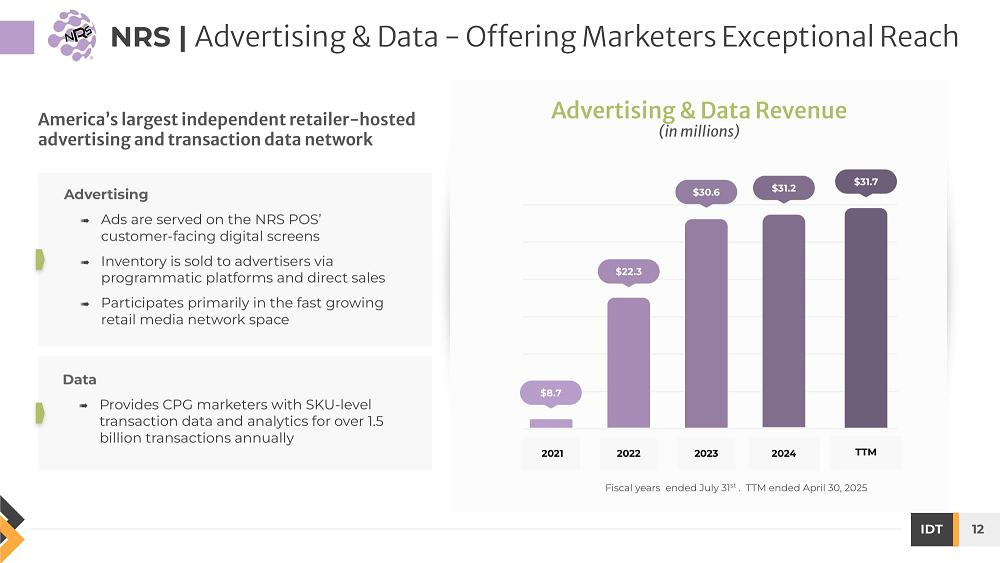 NRS

NRS | Advertising & Data – Offering Marketers Exceptional Reach

America's largest independent retailer-hosted advertising and transaction data network

Advertising

➡ Ads are served on the NRS POS' customer-facing digital screens

➡ Inventory is sold to advertisers via programmatic platforms and direct sales

➡ Participates primarily in the fast growing retail media network space

Data

➡ Provides CPG marketers with SKU-level transaction data and analytics for over 1.5 billion transactions annually

Advertising & Data Revenue
(in millions)

$8.7
$22.3
$30.6
$31.2
$31.7

2021
2022
2023
2024
TTM

Fiscal years ended July 31$^{st}$. TTM ended April 30, 2025

IDT
12